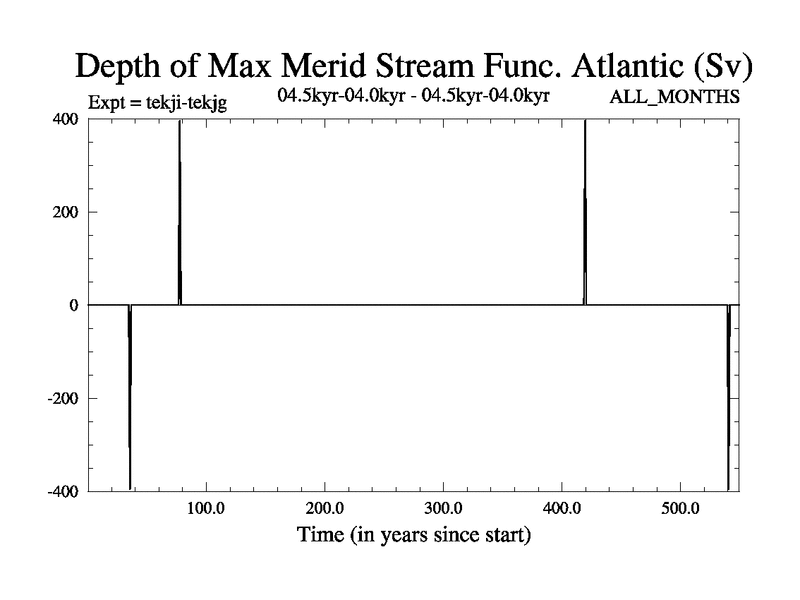 Depth of Max Merid Stream Func. Atlantic (Sv)

Expt = tekji-tekjg

04.5kyr-04.0kyr - 04.5kyr-04.0kyr

ALL_MONTHS

400

200

0

-200

-400

100.0

200.0

300.0

400.0

500.0

Time (in years since start)